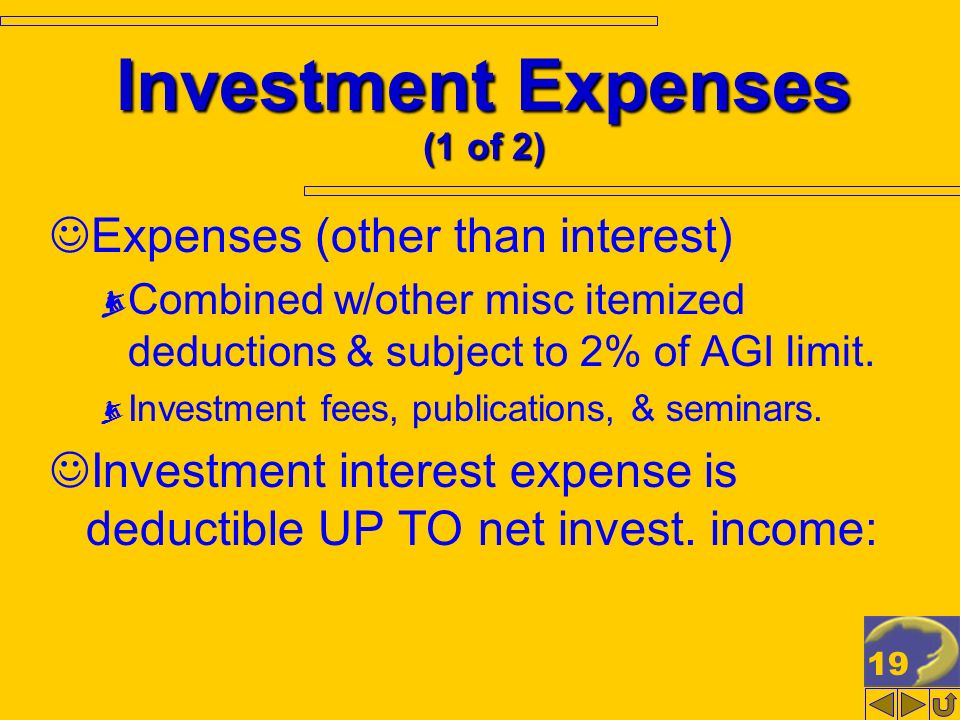 Investment Expenses
(1 of 2)

Expenses (other than interest)

Combined w/other misc itemized deductions & subject to 2% of AGI limit.

Investment fees, publications, & seminars.

Investment interest expense is deductible UP TO net invest. income:

19